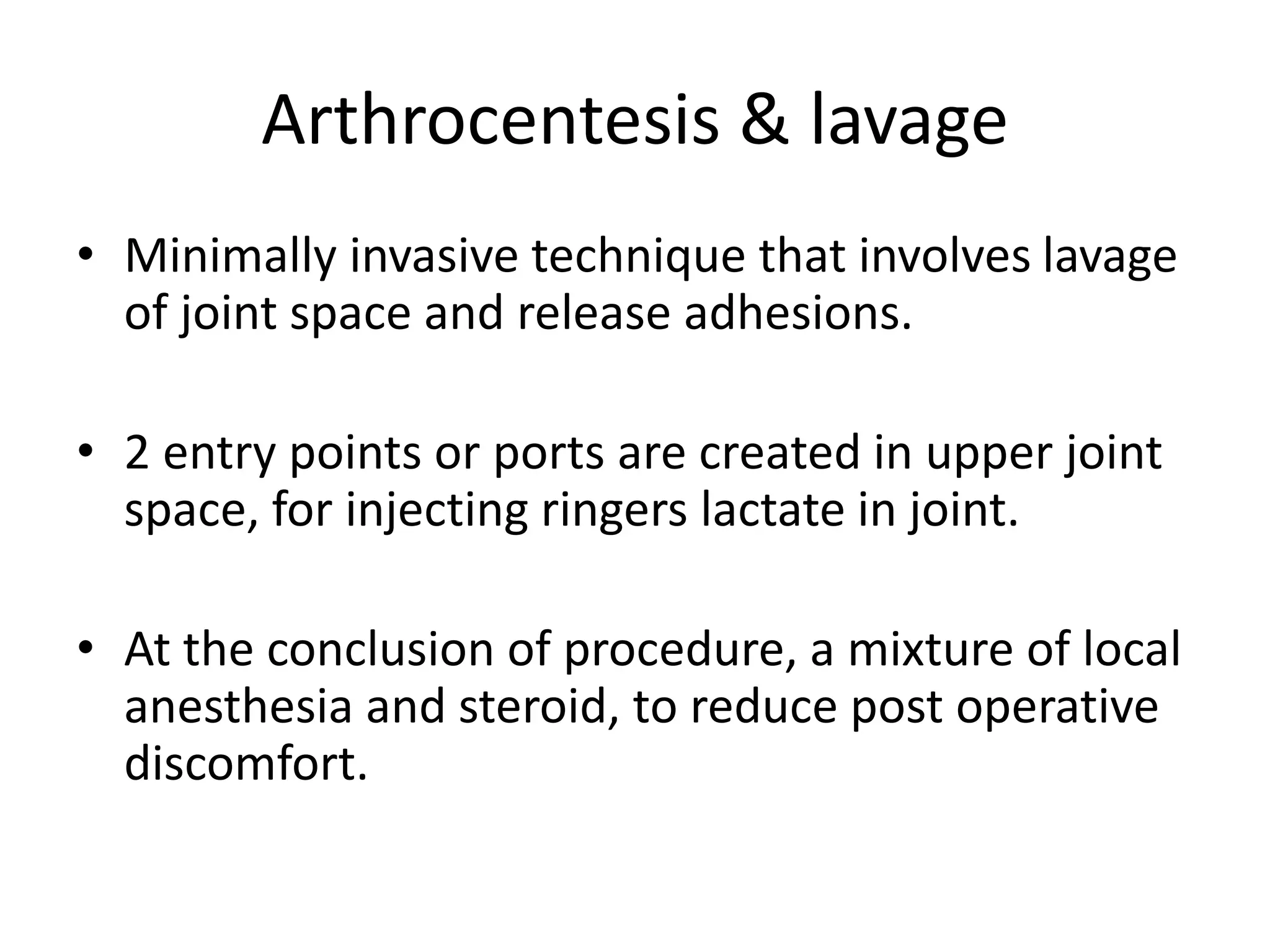 Arthrocentesis & lavage

• Minimally invasive technique that involves lavage of joint space and release adhesions.

• 2 entry points or ports are created in upper joint space, for injecting ringers lactate in joint.

• At the conclusion of procedure, a mixture of local anesthesia and steroid, to reduce post operative discomfort.